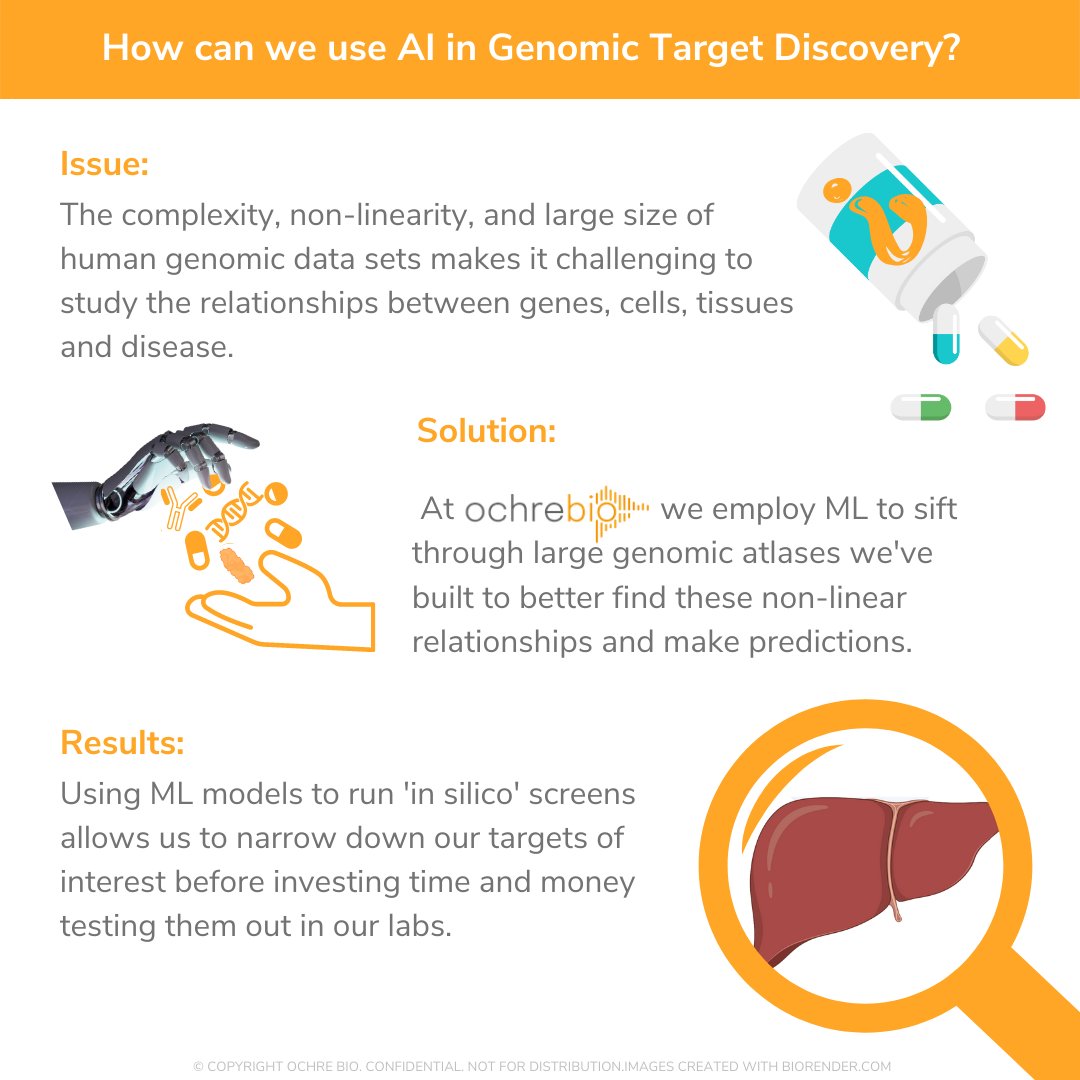 How can we use AI in Genomic Target Discovery?

Issue:
The complexity, non-linearity, and large size of human genomic data sets makes it challenging to study the relationships between genes, cells, tissues and disease.

Solution:
At ochrebio we employ ML to sift through large genomic atlases we've built to better find these non-linear relationships and make predictions.

Results:
Using ML models to run 'in silico' screens allows us to narrow down our targets of interest before investing time and money testing them out in our labs.

© COPYRIGHT OCHRE BIO. CONFIDENTIAL. NOT FOR DISTRIBUTION.IMAGES CREATED WITH BIORENDER.COM